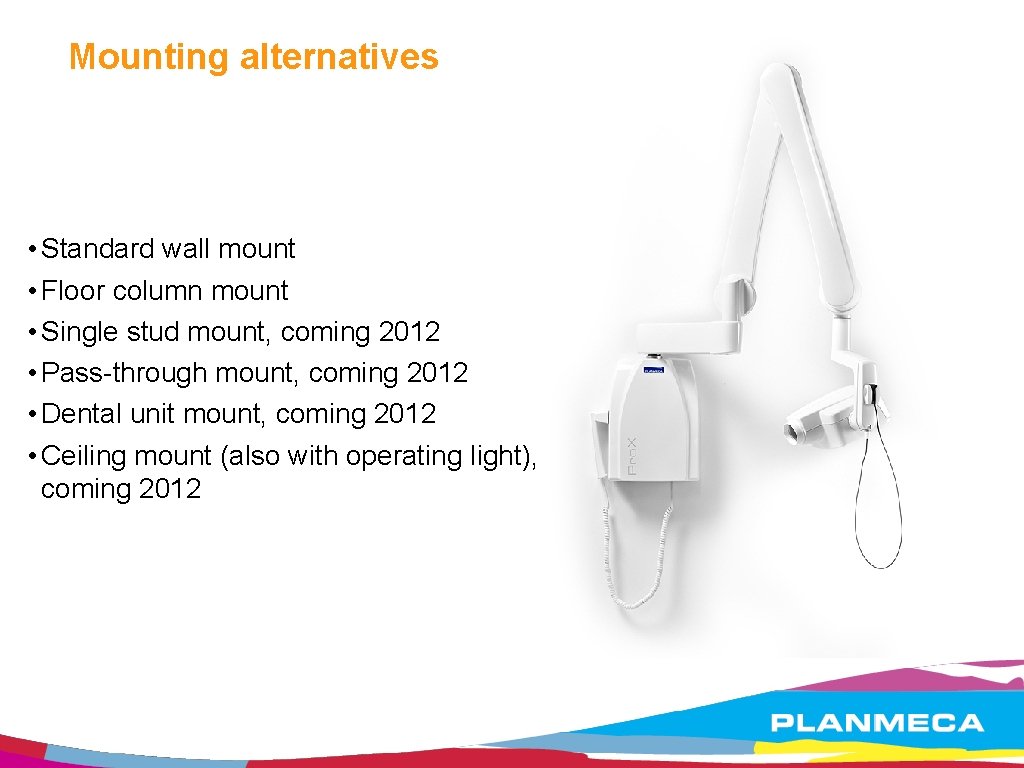 Mounting alternatives

• Standard wall mount
• Floor column mount
• Single stud mount, coming 2012
• Pass-through mount, coming 2012
• Dental unit mount, coming 2012
• Ceiling mount (also with operating light), coming 2012

ProX

PLANMECA